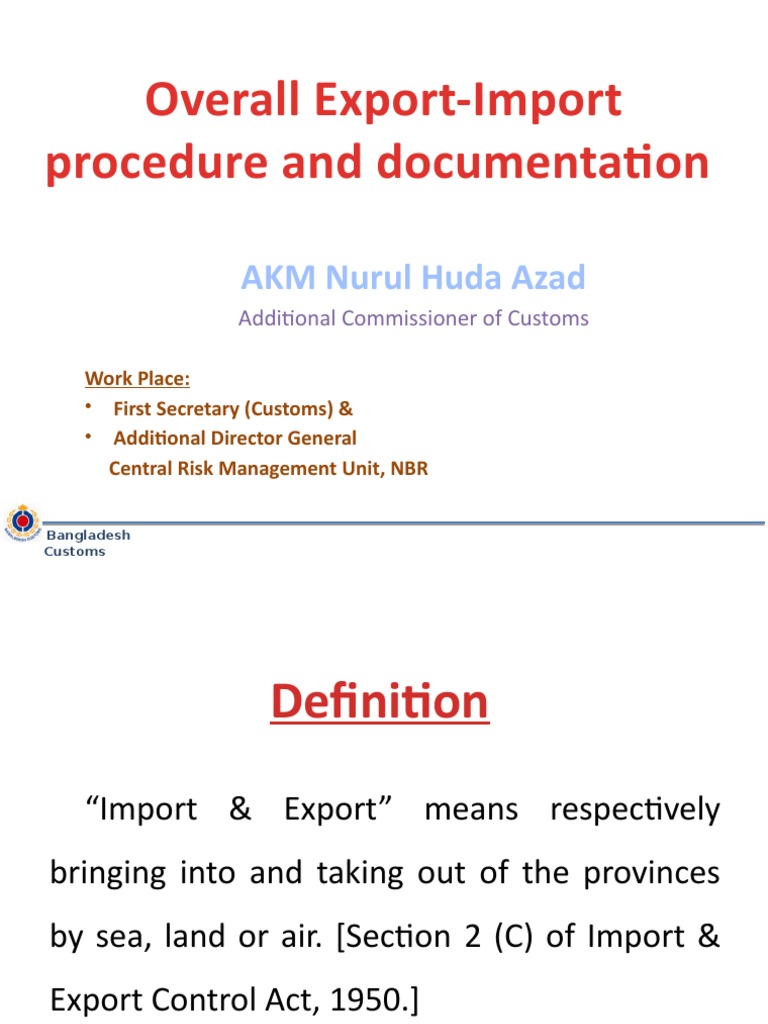 Overall Export-Import procedure and documentation

AKM Nurul Huda Azad

Additional Commissioner of Customs

Work Place:

• First Secretary (Customs) &
• Additional Director General
Central Risk Management Unit, NBR

Bangladesh Customs

Definition

“Import & Export” means respectively bringing into and taking out of the provinces by sea, land or air. [Section 2 (C) of Import & Export Control Act, 1950.]